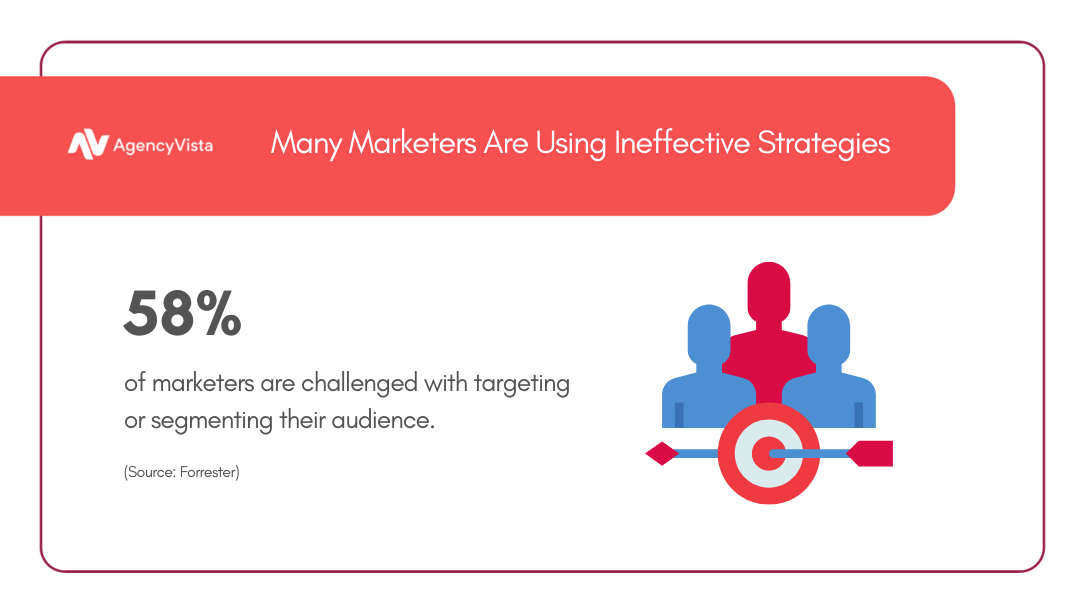 AgencyVista

Many Marketers Are Using Ineffective Strategies

58%

of marketers are challenged with targeting or segmenting their audience.

(Source: Forrester)